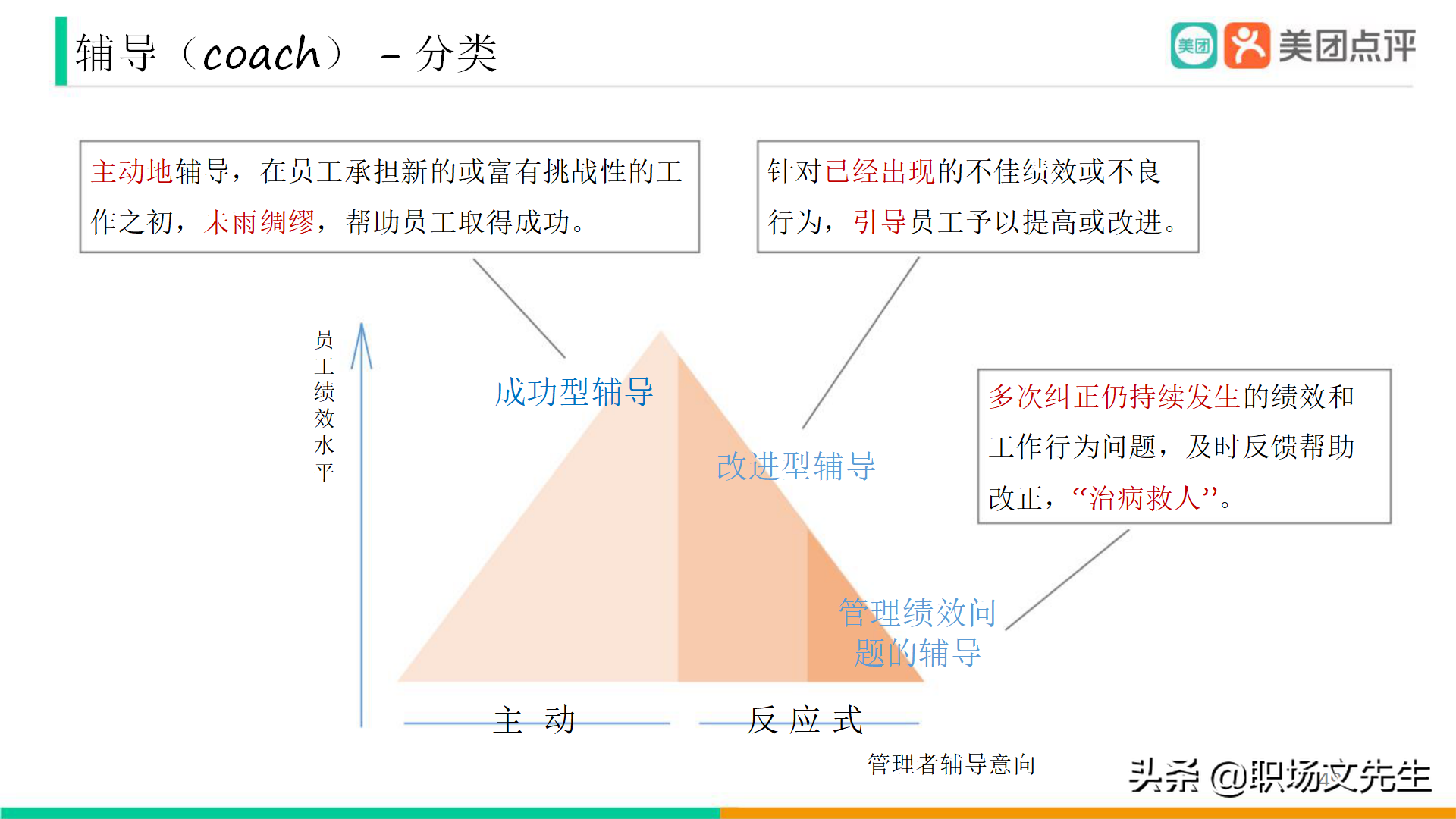 辅导（coach） - 分类

美团 美团点评

主动地辅导，在员工承担新的或富有挑战性的工作之初，未雨绸缪，帮助员工取得成功。

针对已经出现的不佳绩效或不良行为，引导员工予以提高或改进。

多次纠正仍持续发生的绩效和工作行为问题，及时反馈帮助改正，“治病救人”。

员工绩效水平

成功型辅导

改进型辅导

管理绩效问题的辅导

主 动

反 应 式

管理者辅导意向

头条 @职场文先生